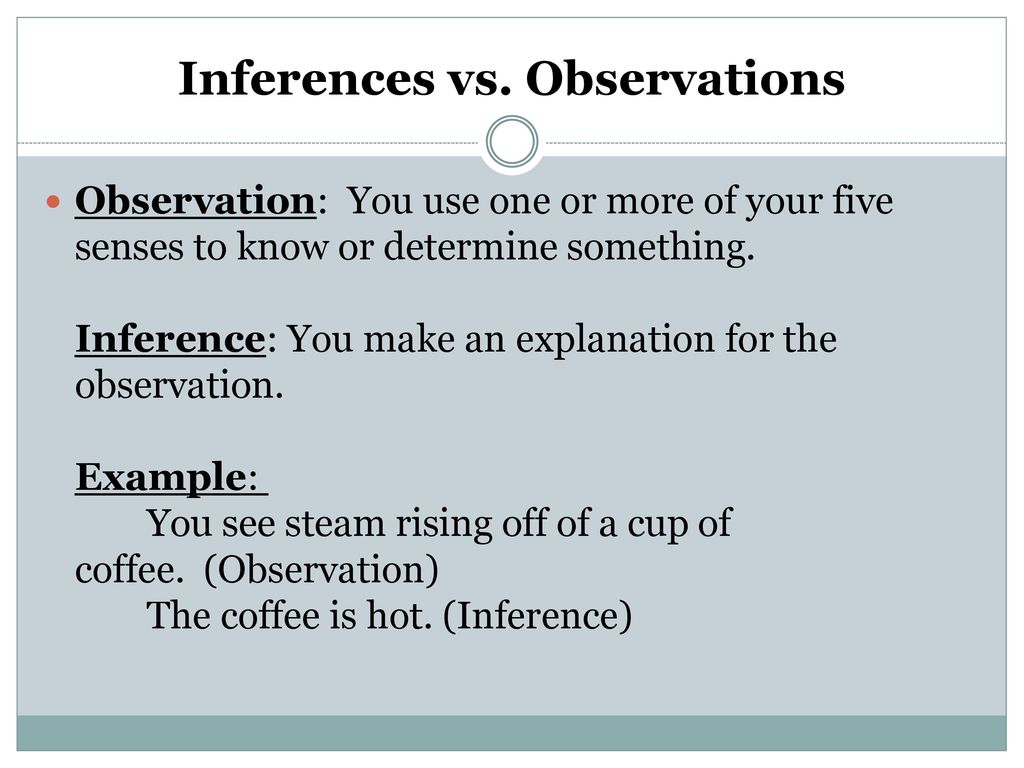 Inferences vs. Observations

Observation: You use one or more of your five senses to know or determine something.

Inference: You make an explanation for the observation.

Example:
You see steam rising off of a cup of coffee. (Observation)
The coffee is hot. (Inference)